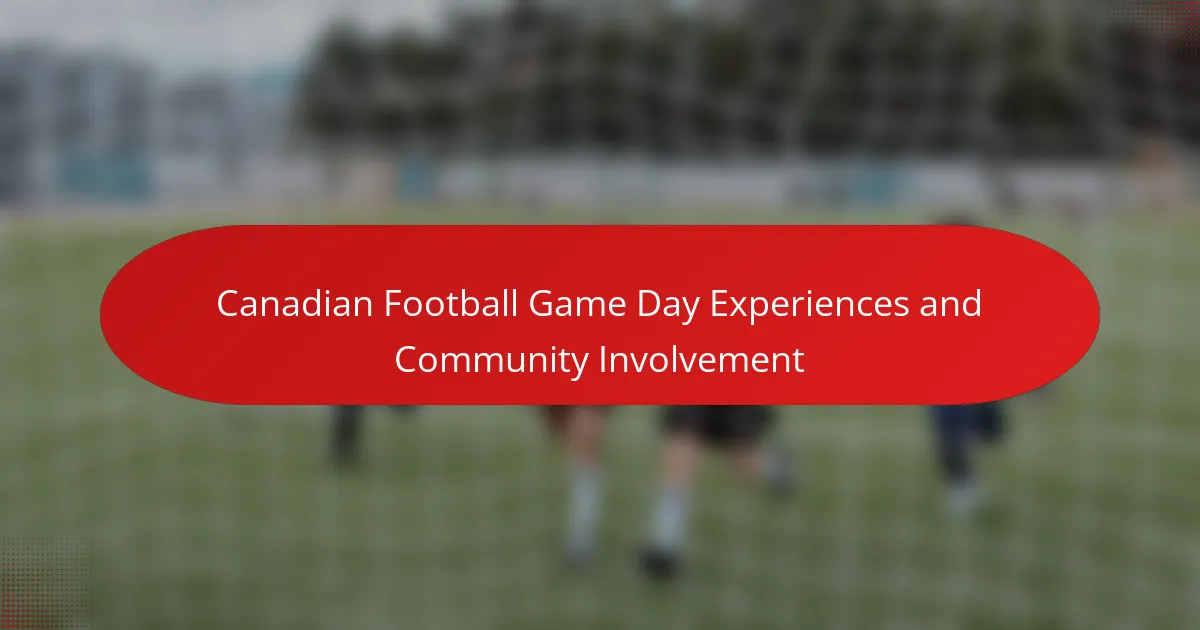 Canadian Football Game Day Experiences and Community Involvement